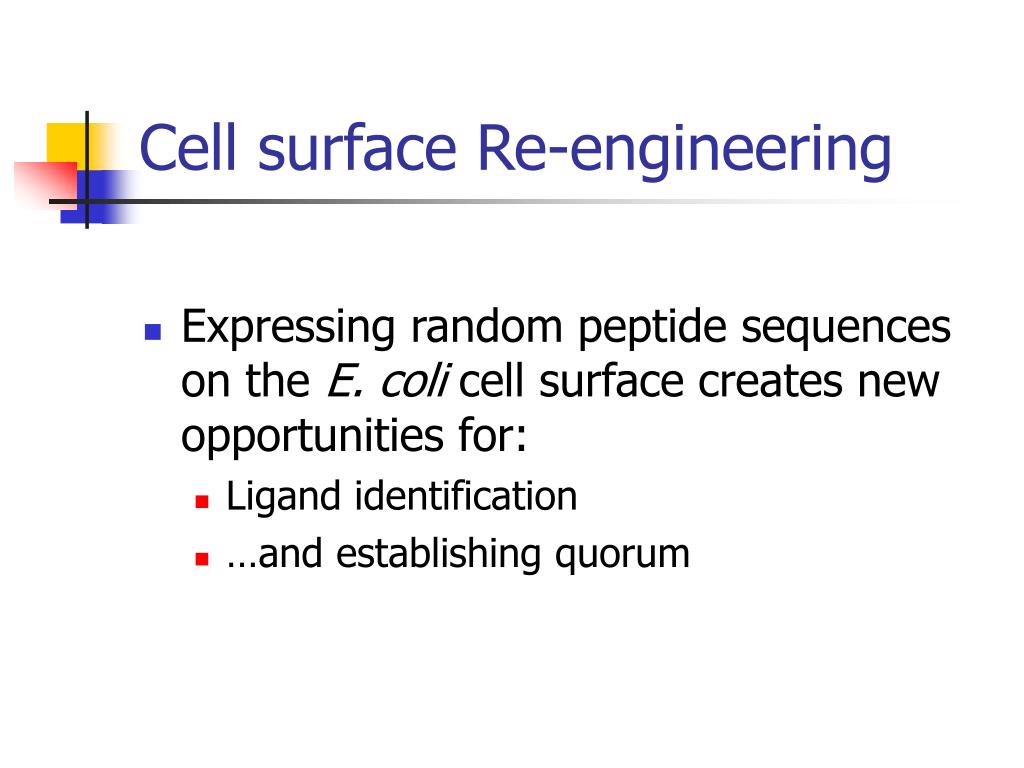 Cell surface Re-engineering

Expressing random peptide sequences on the E. coli cell surface creates new opportunities for:

Ligand identification

…and establishing quorum